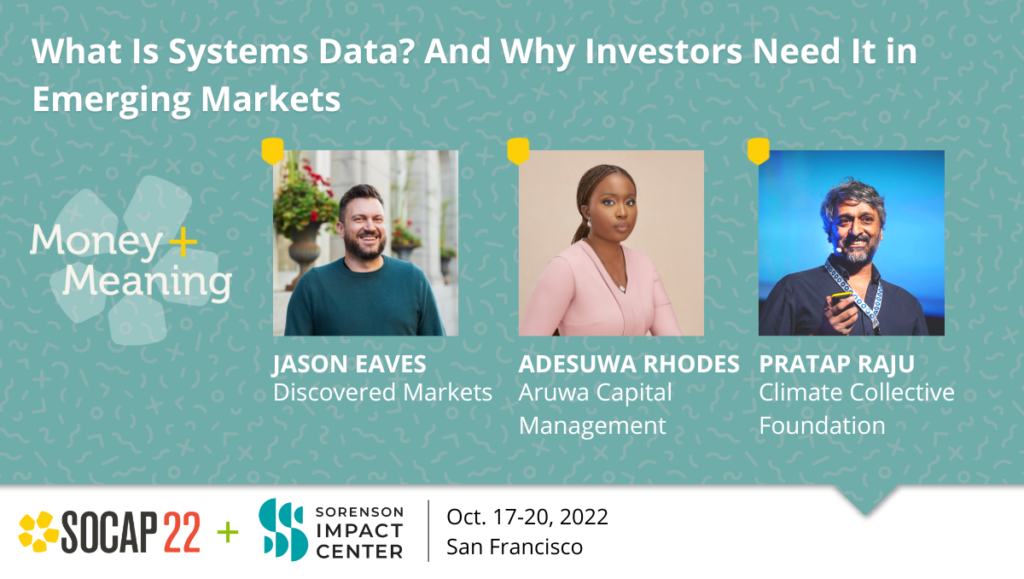 What Is Systems Data? And Why Investors Need It in Emerging Markets

Money + Meaning

JASON EAVES
Discovered Markets

ADESUWA RHODES
Aruwa Capital Management

PRATAP RAJU
Climate Collective Foundation

SOCAP 22 + SORENSON IMPACT CENTER

Oct. 17-20, 2022
San Francisco